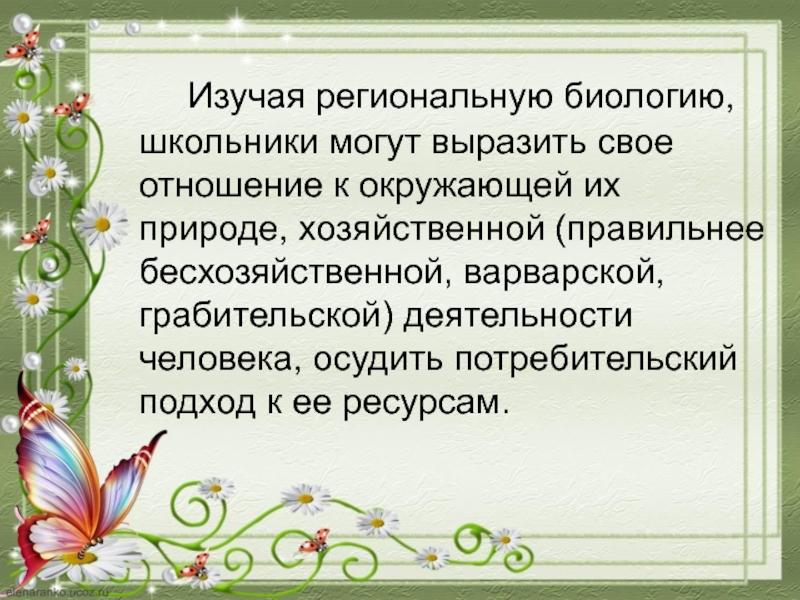 Изучая региональную биологию, школьники могут выразить свое отношение к окружающей их природе, хозяйственной (правильнее бесхозяйственной, варварской, грабительской) деятельности человека, осудить потребительский подход к ее ресурсам.

elenaranko.ucoz.ru